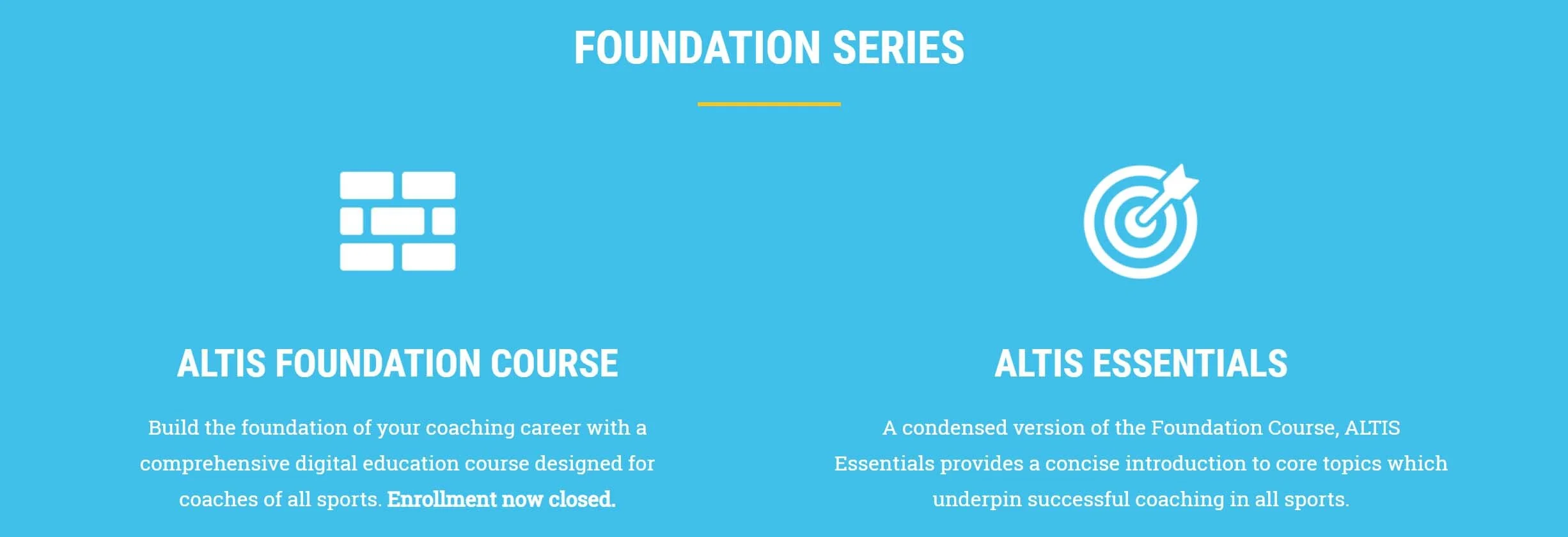 FOUNDATION SERIES

ALTIS FOUNDATION COURSE

Build the foundation of your coaching career with a comprehensive digital education course designed for coaches of all sports. Enrollment now closed.

ALTIS ESSENTIALS

A condensed version of the Foundation Course, ALTIS Essentials provides a concise introduction to core topics which underpin successful coaching in all sports.